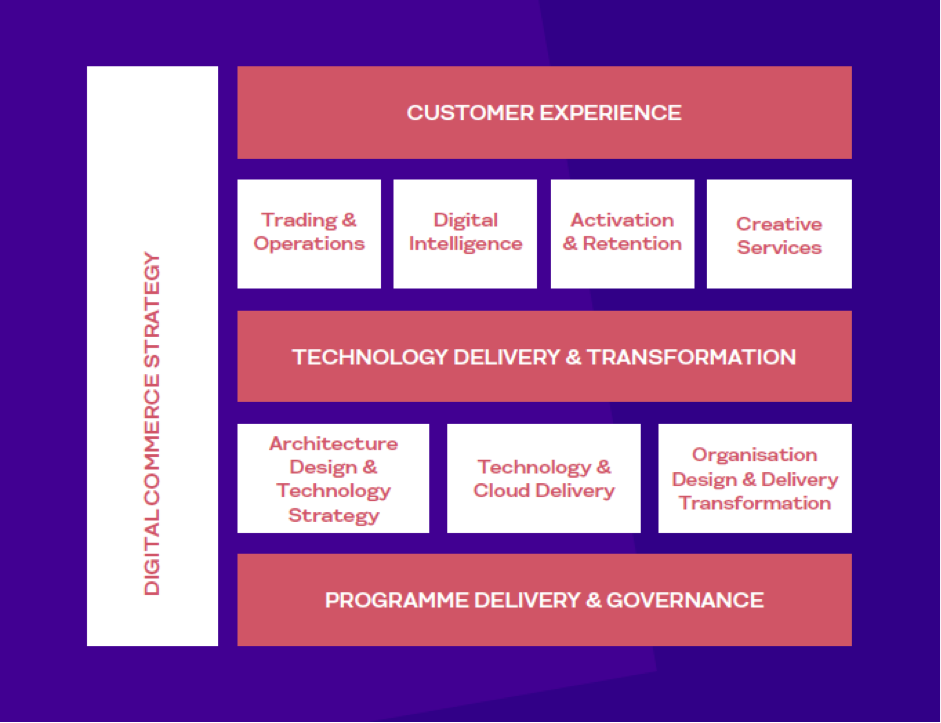 DIGITAL COMMERCE STRATEGY

CUSTOMER EXPERIENCE

Trading & Operations

Digital Intelligence

Activation & Retention

Creative Services

TECHNOLOGY DELIVERY & TRANSFORMATION

Architecture Design & Technology Strategy

Technology & Cloud Delivery

Organisation Design & Delivery Transformation

PROGRAMME DELIVERY & GOVERNANCE